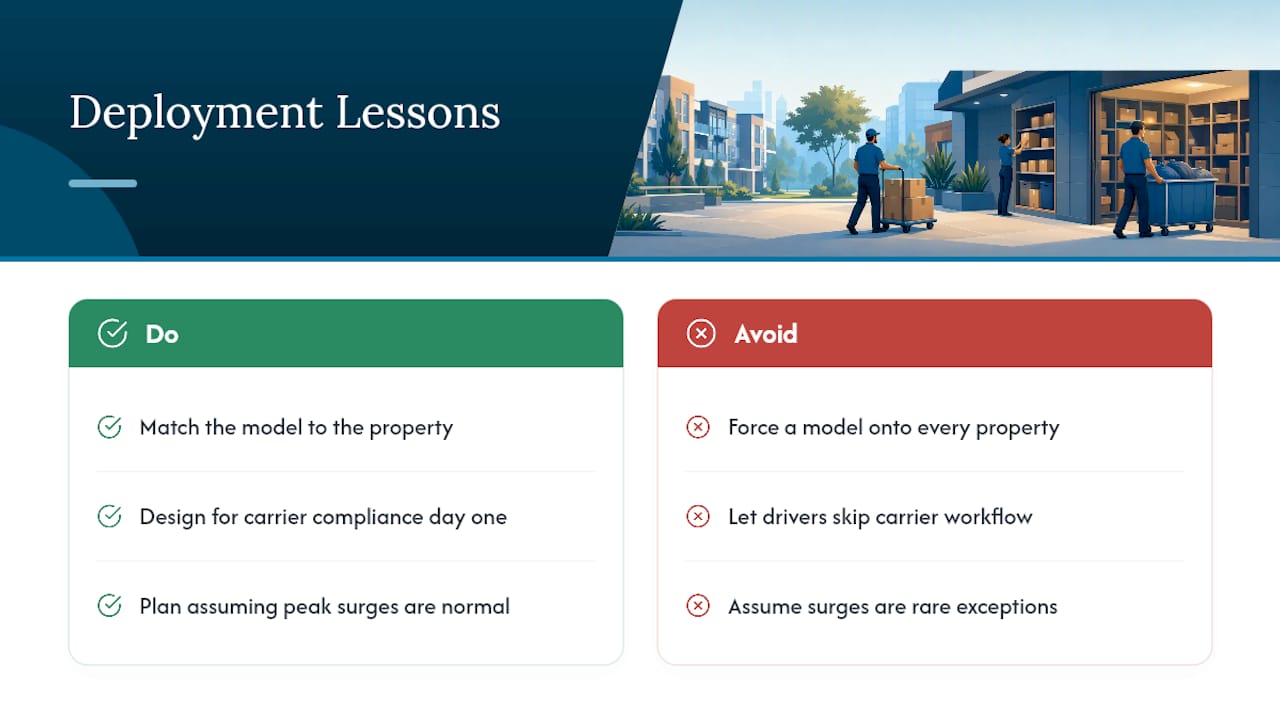 Deployment Lessons

Do

Match the model to the property

Design for carrier compliance day one

Plan assuming peak surges are normal

Avoid

Force a model onto every property

Let drivers skip carrier workflow

Assume surges are rare exceptions